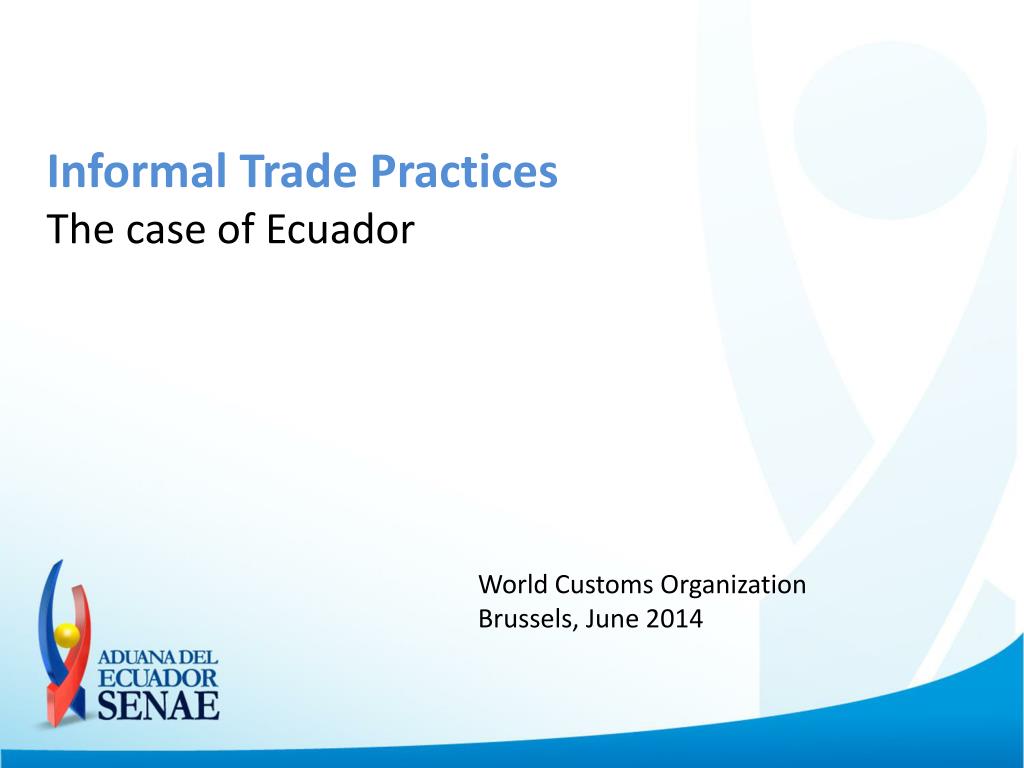 Informal Trade Practices
The case of Ecuador

World Customs Organization
Brussels, June 2014

ADUANA DEL
ECUADOR
SENAE